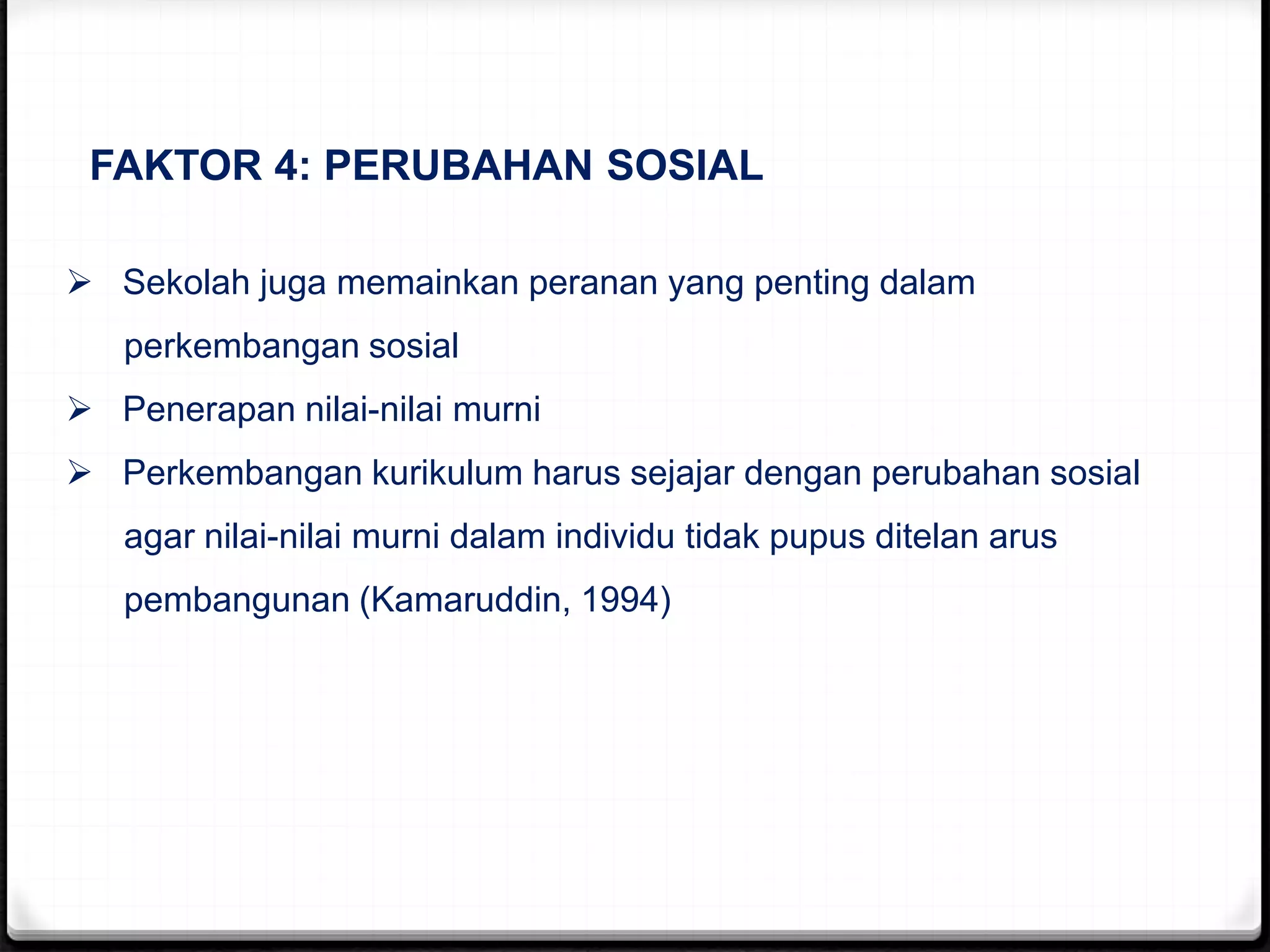 FAKTOR 4: PERUBAHAN SOSIAL

➢ Sekolah juga memainkan peranan yang penting dalam perkembangan sosial

➢ Penerapan nilai-nilai murni

➢ Perkembangan kurikulum harus sejajar dengan perubahan sosial agar nilai-nilai murni dalam individu tidak pupus ditelan arus pembangunan (Kamaruddin, 1994)